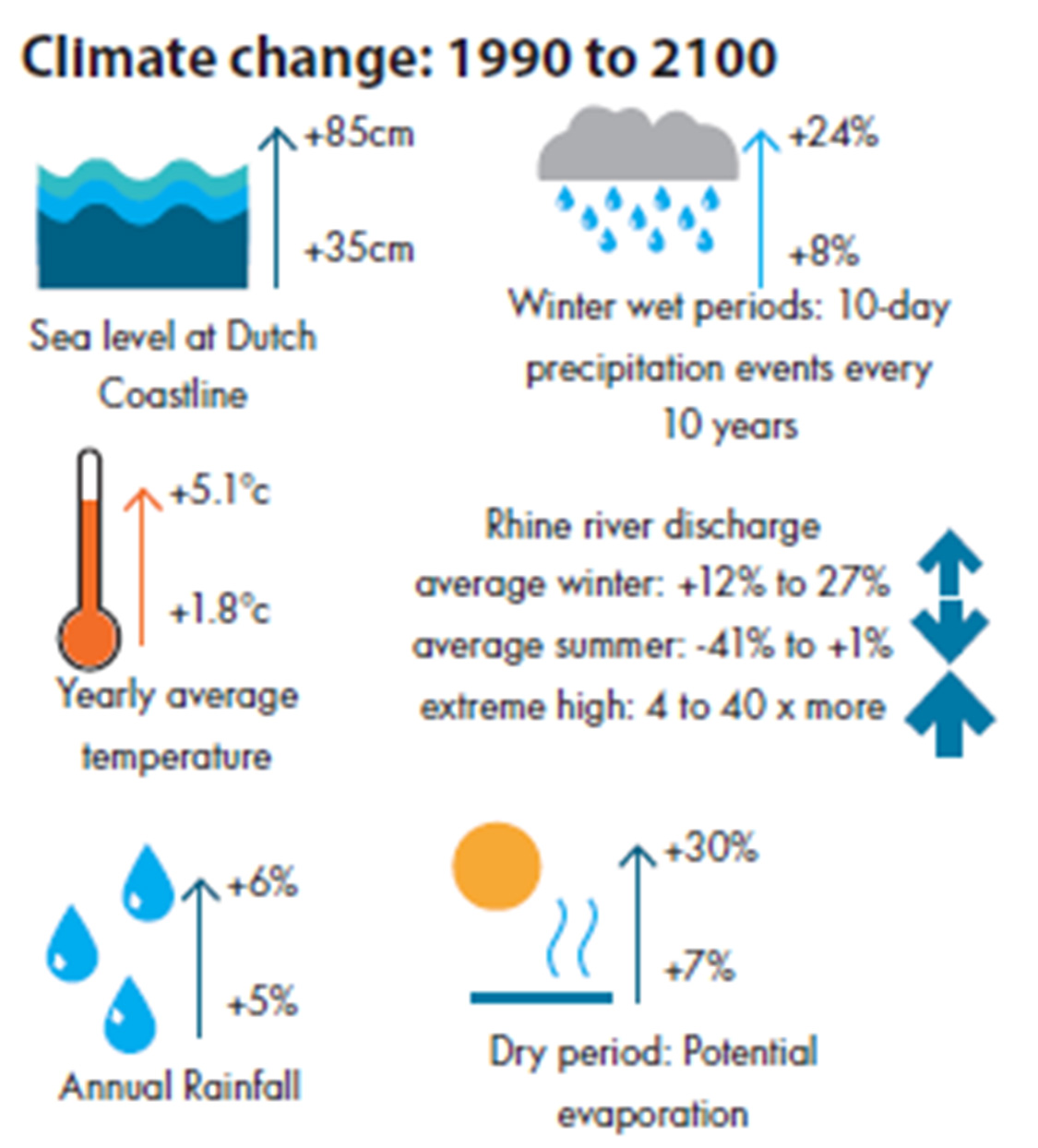 Climate change: 1990 to 2100

+85cm

+35cm

Sea level at Dutch Coastline

+24%

+8%

Winter wet periods: 10-day precipitation events every 10 years

+5.1°c

+1.8°c

Yearly average temperature

Rhine river discharge

average winter: +12% to 27%

average summer: -41% to +1%

extreme high: 4 to 40 x more

+6%

+5%

Annual Rainfall

+30%

+7%

Dry period: Potential evaporation